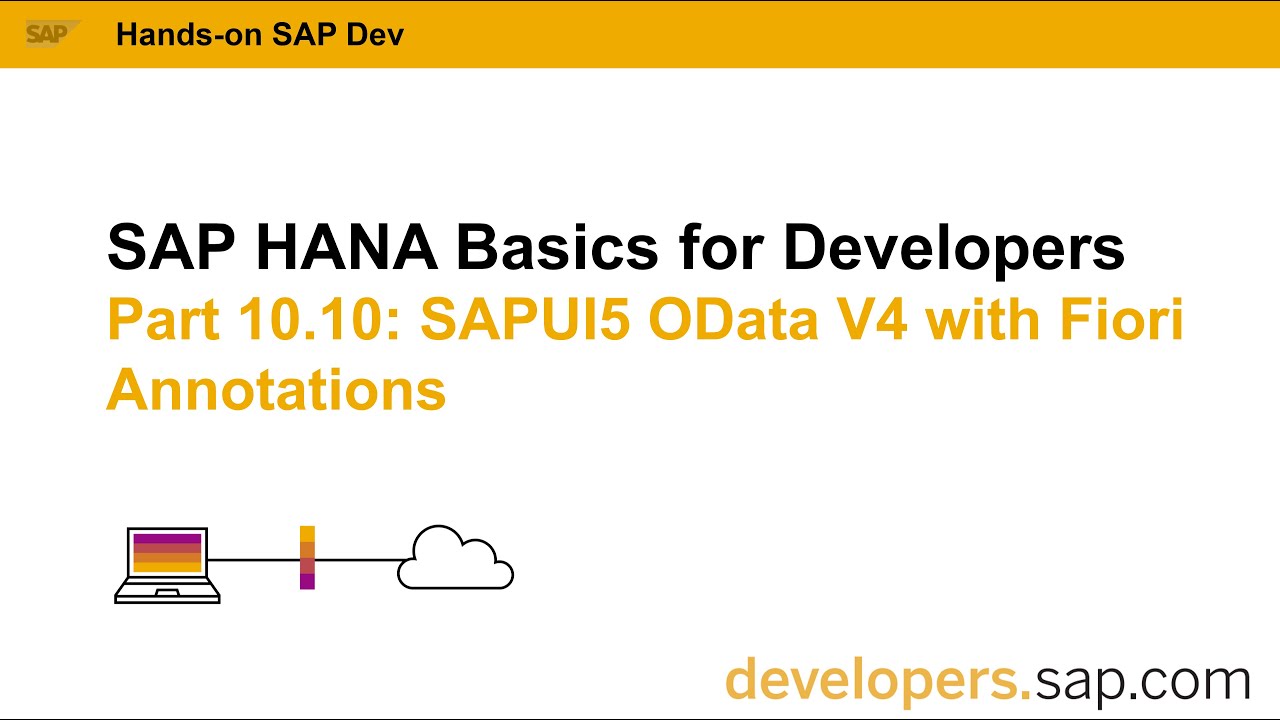 SAP Hands-on SAP Dev

SAP HANA Basics for Developers
Part 10.10: SAPUI5 OData V4 with Fiori Annotations

developers.sap.com